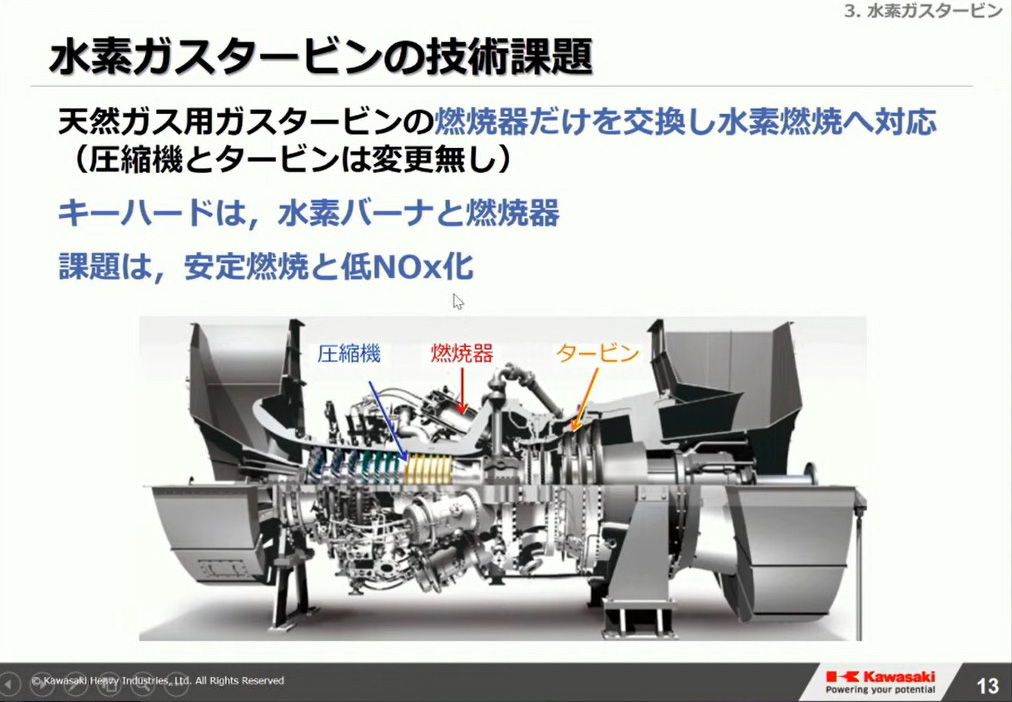 3. 水素ガスタービン

水素ガスタービンの技術課題

天然ガス用ガスタービンの燃焼器だけを交換し水素燃焼へ対応
（圧縮機とタービンは変更無し）

キーハードは，水素バーナと燃焼器

課題は，安定燃焼と低NOx化

圧縮機

燃焼器

タービン

© Kawasaki Heavy Industries, Ltd. All Rights Reserved

Kawasaki
Powering your potential

13